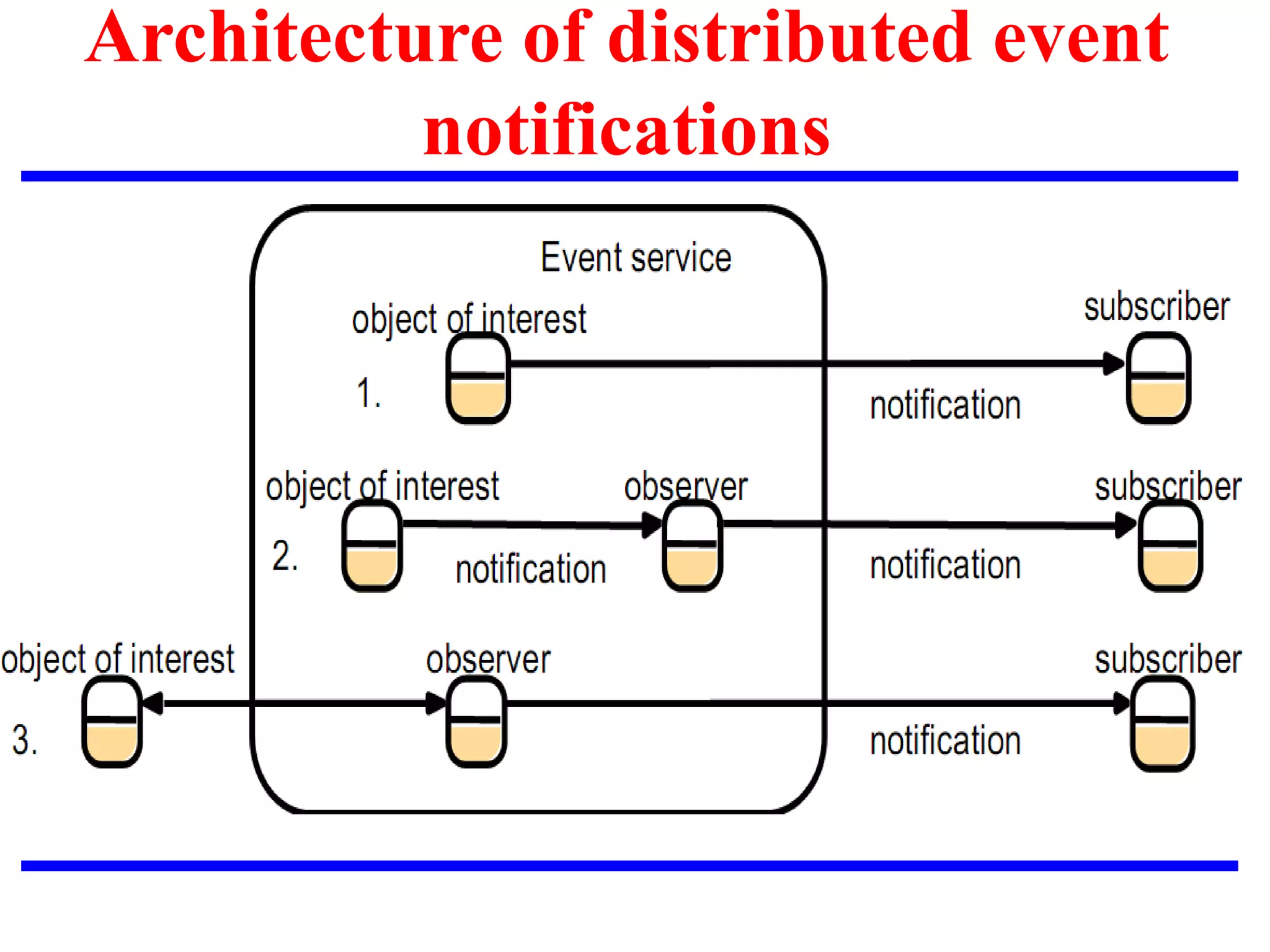 Architecture of distributed event notifications

Event service

object of interest

subscriber

1.

notification

object of interest

observer

subscriber

2.

notification

notification

object of interest

observer

subscriber

3.

notification